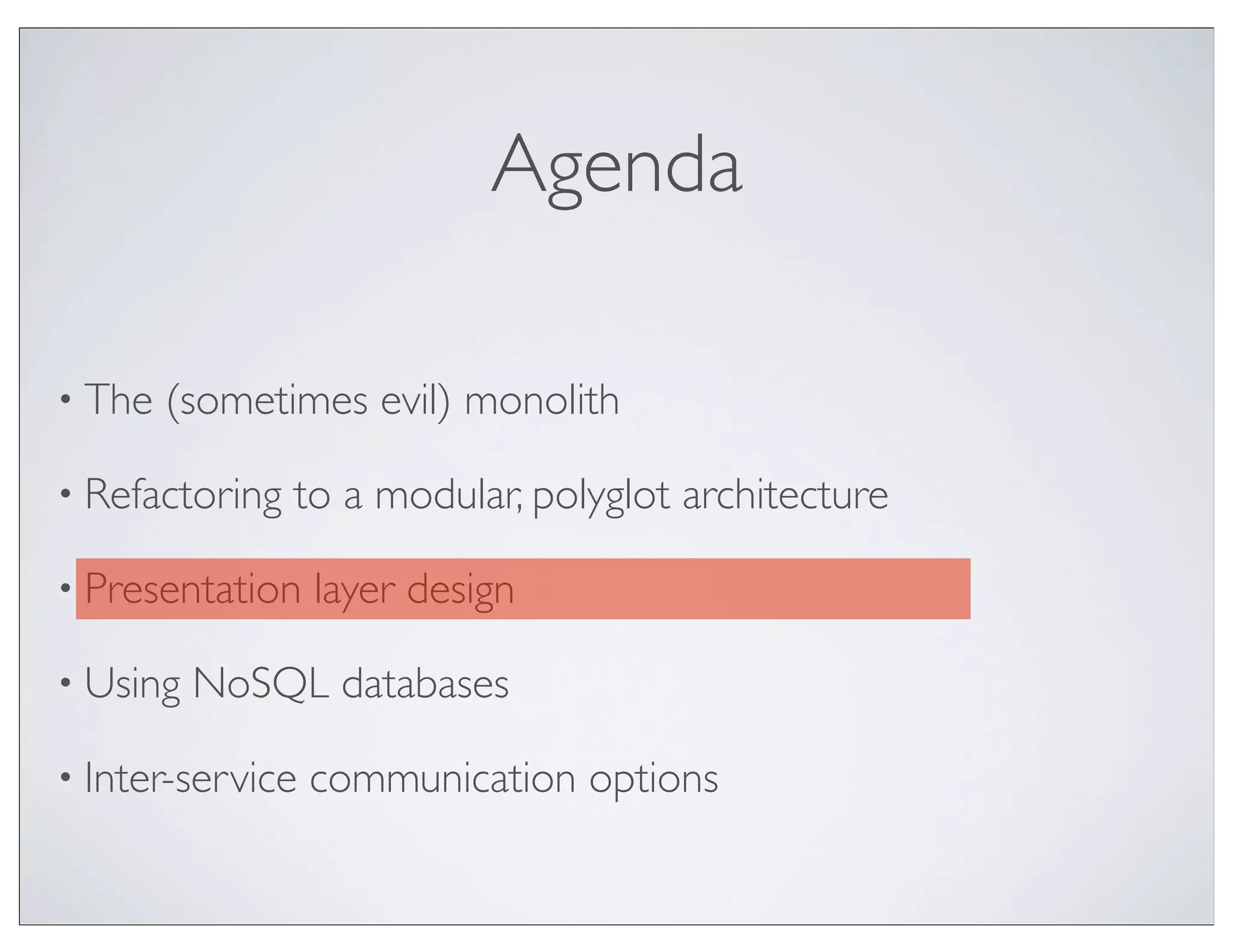 Agenda

• The (sometimes evil) monolith

• Refactoring to a modular, polyglot architecture

• Presentation layer design

• Using NoSQL databases

• Inter-service communication options